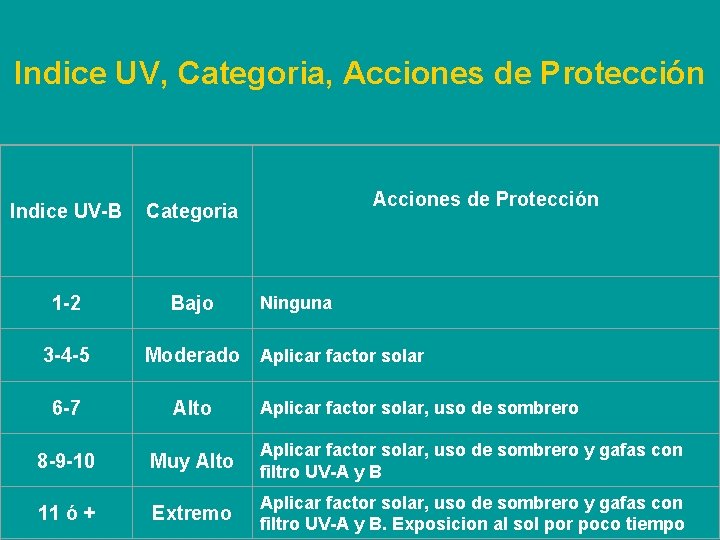 Indice UV, Categoria, Acciones de Protección

| Indice UV-B | Categoria | Acciones de Protección |
|---|---|---|
| 1-2 | Bajo | Ninguna |
| 3-4-5 | Moderado | Aplicar factor solar |
| 6-7 | Alto | Aplicar factor solar, uso de sombrero |
| 8-9-10 | Muy Alto | Aplicar factor solar, uso de sombrero y gafas con filtro UV-A y B |
| 11 ó + | Extremo | Aplicar factor solar, uso de sombrero y gafas con filtro UV-A y B. Exposicion al sol por poco tiempo |